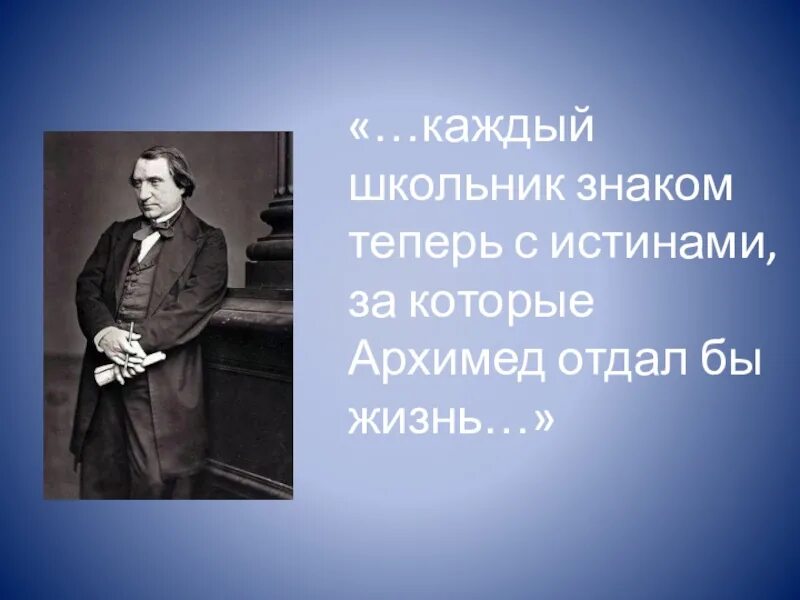 «…каждый школьник знаком теперь с истинами, за которые Архимед отдал бы жизнь…»